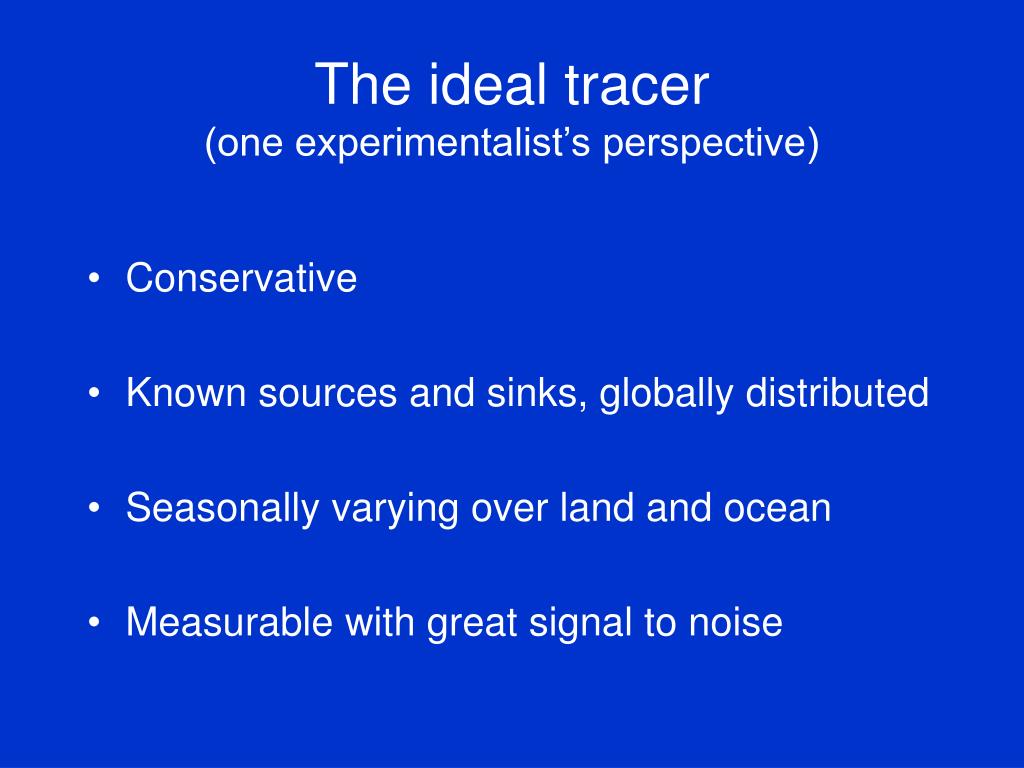 The ideal tracer
(one experimentalist’s perspective)

• Conservative

• Known sources and sinks, globally distributed

• Seasonally varying over land and ocean

• Measurable with great signal to noise